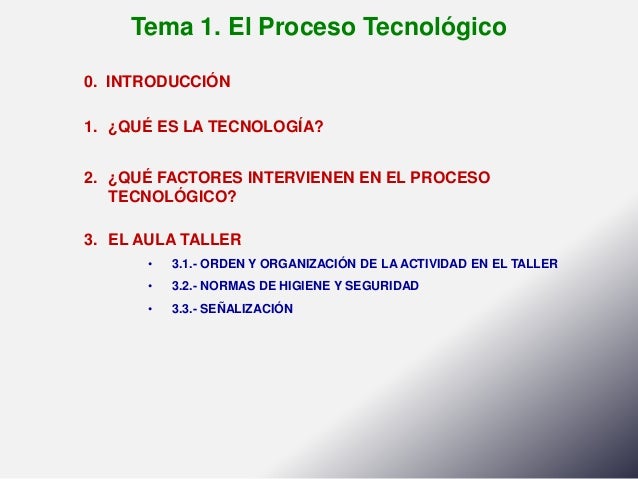 Tema 1. El Proceso Tecnológico

0. INTRODUCCIÓN

1. ¿QUÉ ES LA TECNOLOGÍA?

2. ¿QUÉ FACTORES INTERVIENEN EN EL PROCESO TECNOLÓGICO?

3. EL AULA TALLER

• 3.1.- ORDEN Y ORGANIZACIÓN DE LA ACTIVIDAD EN EL TALLER
• 3.2.- NORMAS DE HIGIENE Y SEGURIDAD
• 3.3.- SEÑALIZACIÓN